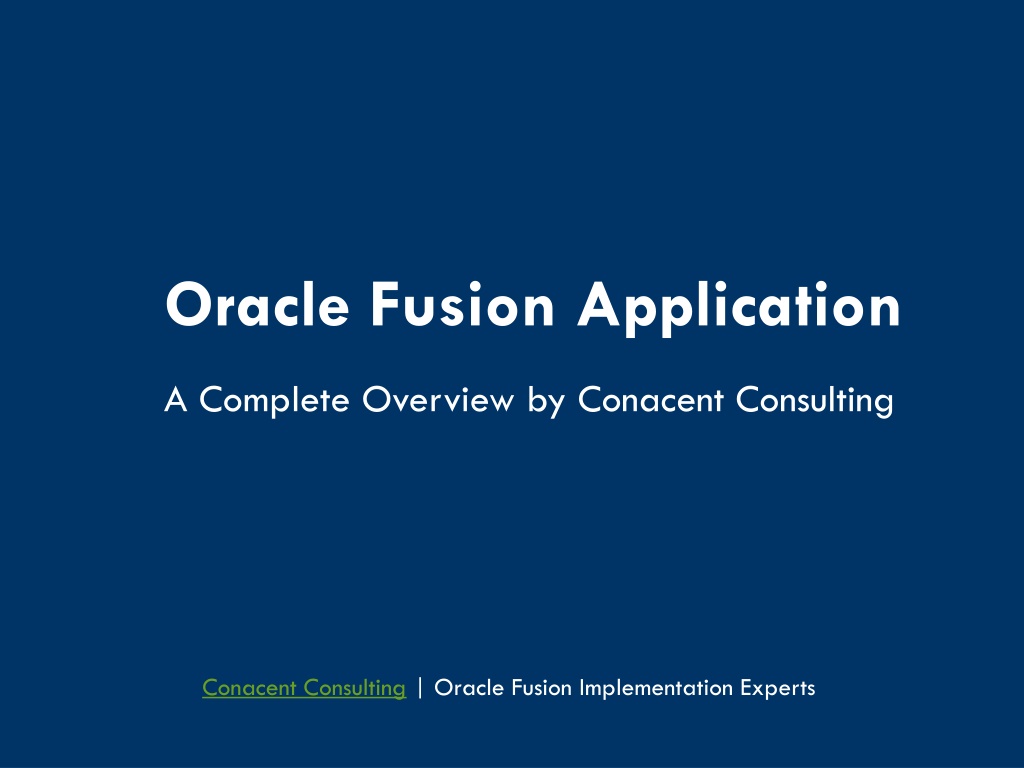 Oracle Fusion Application

A Complete Overview by Conacent Consulting

Conacent Consulting | Oracle Fusion Implementation Experts